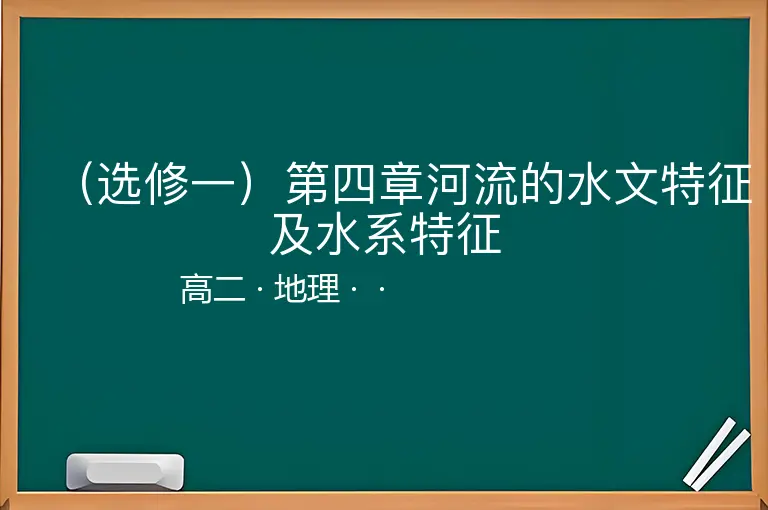 （选修一）第四章河流的水文特征及水系特征

高二 · 地理 · ·